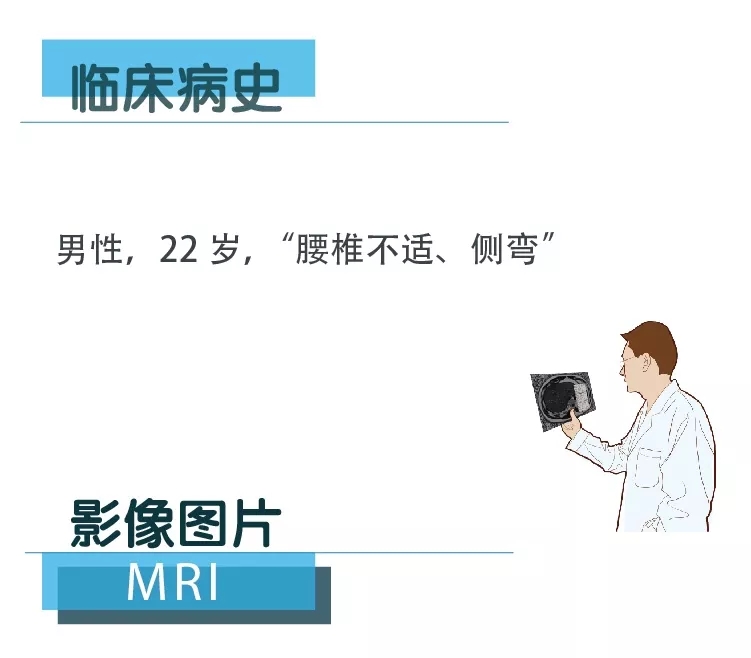 临床病史

男性，22 岁，“腰椎不适、侧弯”

影像图片

MRI